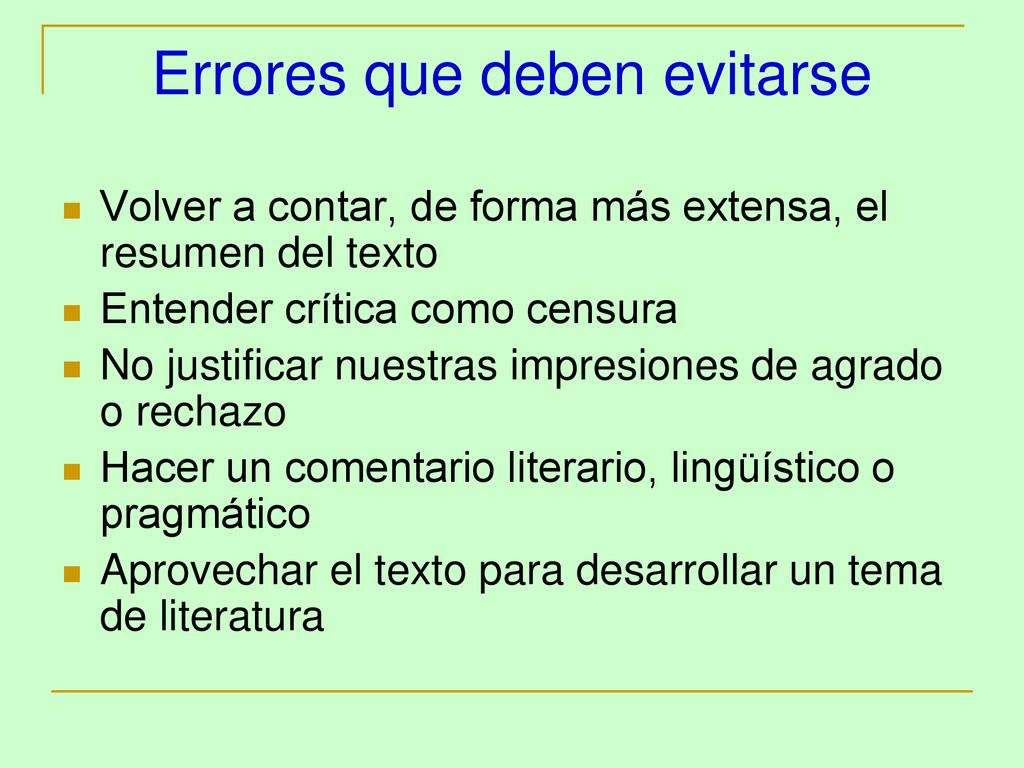 Errores que deben evitarse

- Volver a contar, de forma más extensa, el resumen del texto
- Entender crítica como censura
- No justificar nuestras impresiones de agrado o rechazo
- Hacer un comentario literario, lingüístico o pragmático
- Aprovechar el texto para desarrollar un tema de literatura